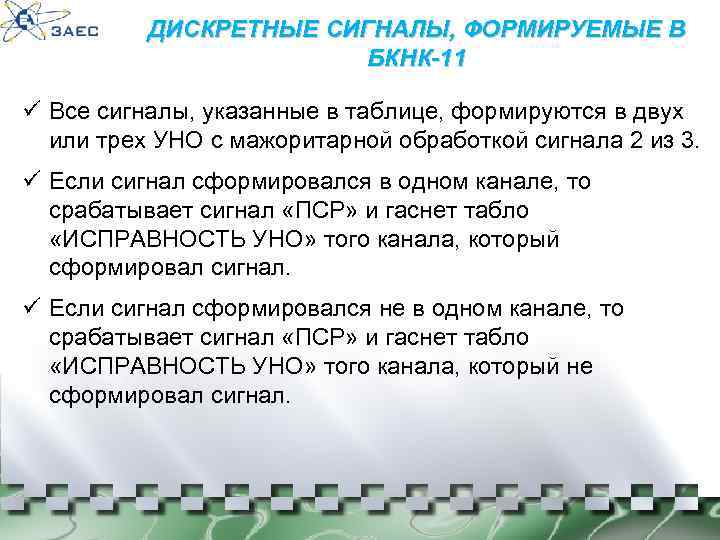 ЗАЕС

ДИСКРЕТНЫЕ СИГНАЛЫ, ФОРМИРУЕМЫЕ В БКНК-11

✓ Все сигналы, указанные в таблице, формируются в двух или трех УНО с мажоритарной обработкой сигнала 2 из 3.

✓ Если сигнал сформировался в одном канале, то срабатывает сигнал «ПСР» и гаснет табло «ИСПРАВНОСТЬ УНО» того канала, который сформировал сигнал.

✓ Если сигнал сформировался не в одном канале, то срабатывает сигнал «ПСР» и гаснет табло «ИСПРАВНОСТЬ УНО» того канала, который не сформировал сигнал.